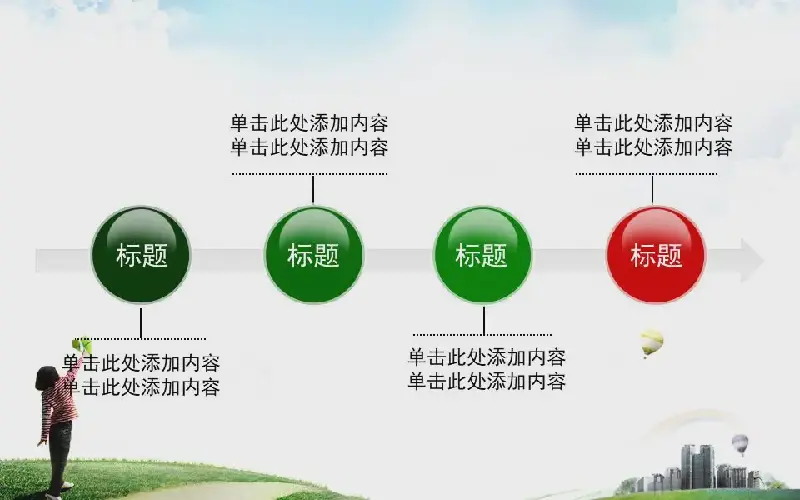 单击此处添加内容
单击此处添加内容

单击此处添加内容
单击此处添加内容

标题

标题

标题

标题

单击此处添加内容
单击此处添加内容

单击此处添加内容
单击此处添加内容